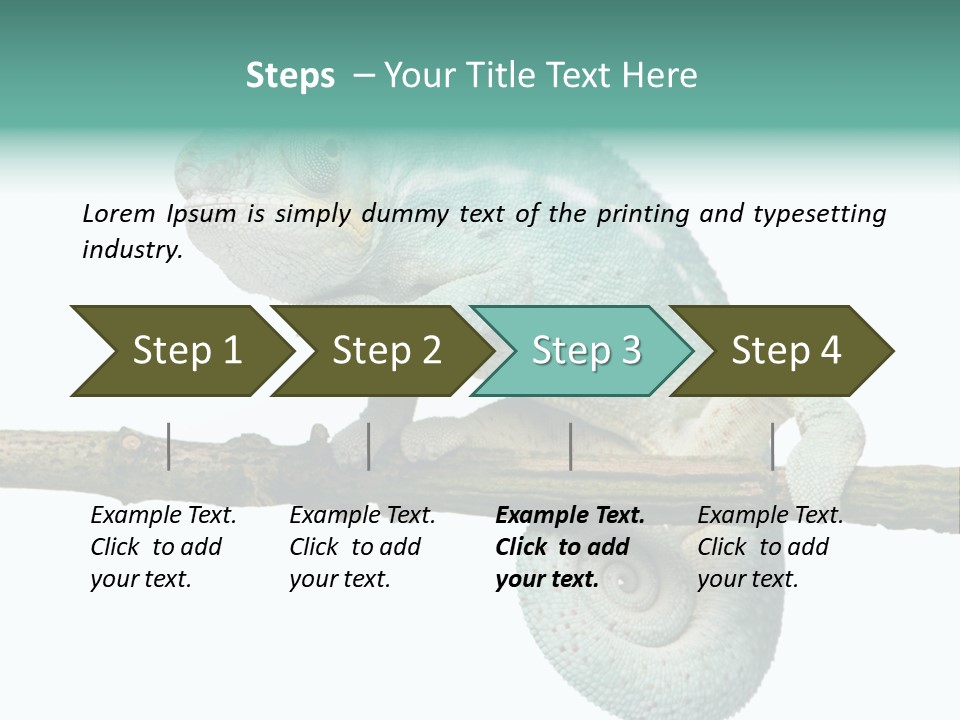 Steps – Your Title Text Here

Lorem Ipsum is simply dummy text of the printing and typesetting industry.

Step 1

Step 2

Step 3

Step 4

Example Text. Click to add your text.

Example Text. Click to add your text.

Example Text. Click to add your text.

Example Text. Click to add your text.